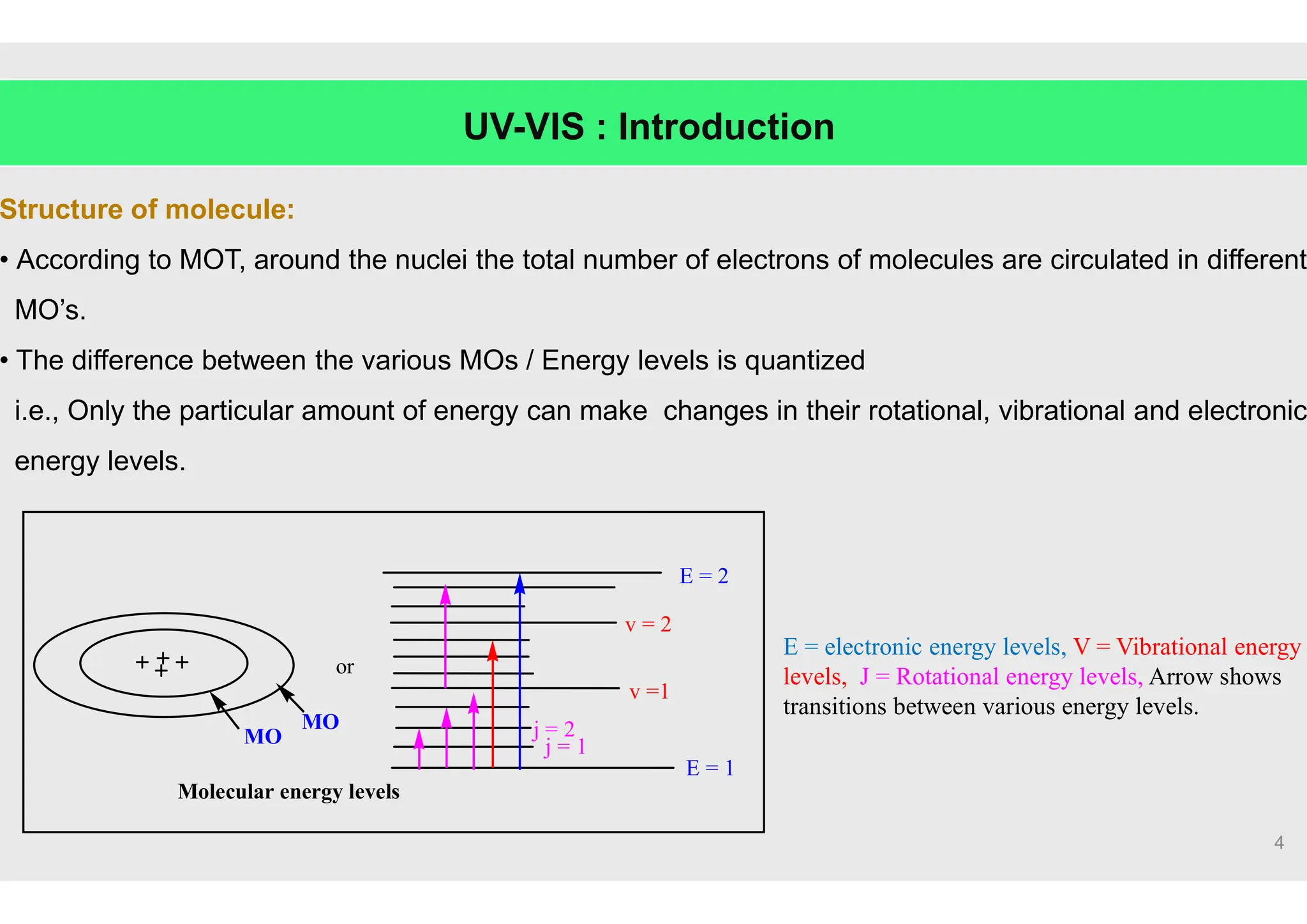 UV-VIS : Introduction

Structure of molecule:

• According to MOT, around the nuclei the total number of electrons of molecules are circulated in different MO's.

• The difference between the various MOs / Energy levels is quantized i.e., Only the particular amount of energy can make changes in their rotational, vibrational and electronic energy levels.

+ + + +

MO

MO

or

E = 2

v = 2

v =1

j = 2

j = 1

E = 1

Molecular energy levels

E = electronic energy levels, V = Vibrational energy levels, J = Rotational energy levels, Arrow shows transitions between various energy levels.

4